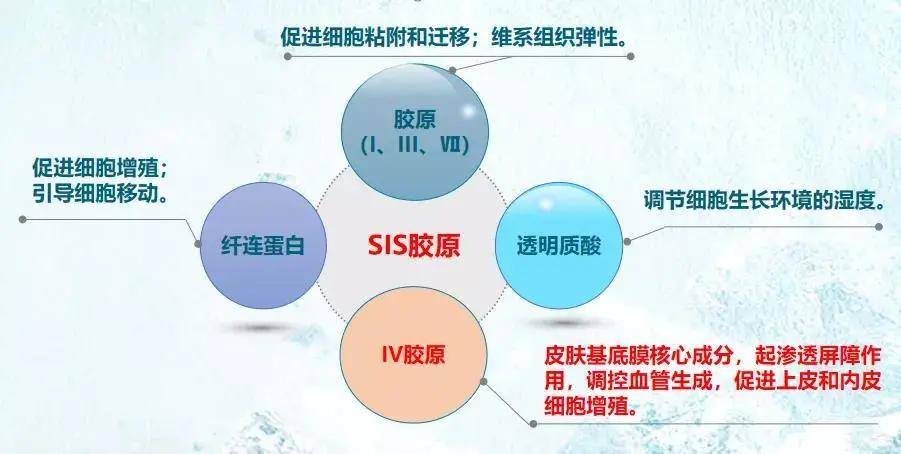 促进细胞粘附和迁移；维系组织弹性。

胶原
（I、III、VII）

促进细胞增殖；
引导细胞移动。

纤连蛋白

SIS胶原

透明质酸

调节细胞生长环境的湿度。

IV胶原

皮肤基底膜核心成分，起渗透屏障作用，调控血管生成，促进上皮和内皮细胞增殖。